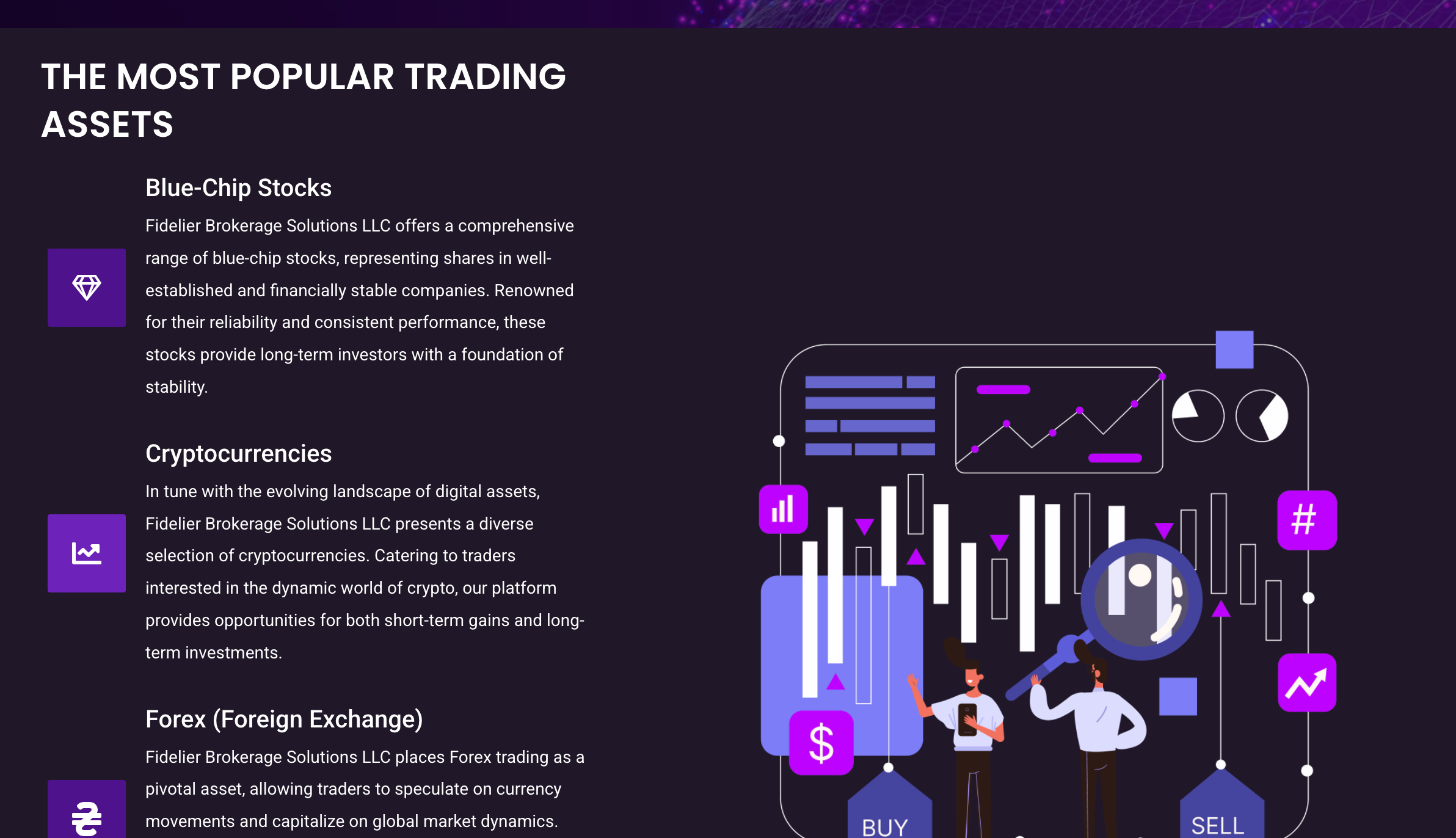 THE MOST POPULAR TRADING ASSETS

Blue-Chip Stocks

Fidelier Brokerage Solutions LLC offers a comprehensive range of blue-chip stocks, representing shares in well-established and financially stable companies. Renowned for their reliability and consistent performance, these stocks provide long-term investors with a foundation of stability.

Cryptocurrencies

In tune with the evolving landscape of digital assets, Fidelier Brokerage Solutions LLC presents a diverse selection of cryptocurrencies. Catering to traders interested in the dynamic world of crypto, our platform provides opportunities for both short-term gains and long-term investments.

Forex (Foreign Exchange)

Fidelier Brokerage Solutions LLC places Forex trading as a pivotal asset, allowing traders to speculate on currency movements and capitalize on global market dynamics.

#

$

BUY

SELL